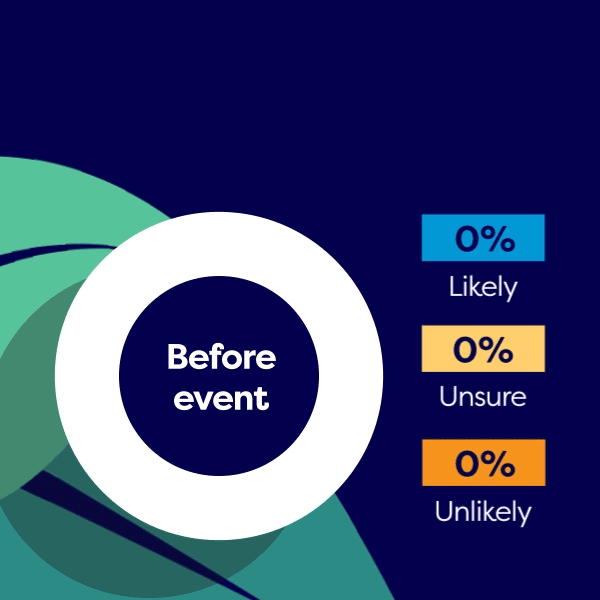 Before event

0%
Likely

0%
Unsure

0%
Unlikely